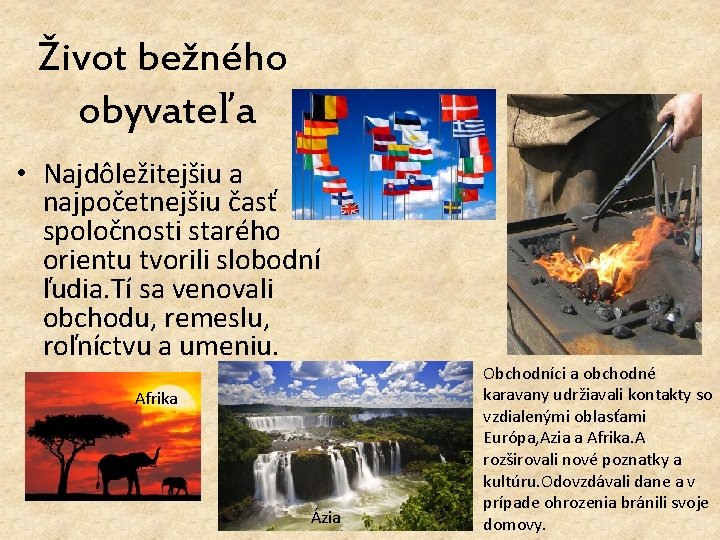 Život bežného obyvateľa

• Najdôležitejšiu a najpočetnejšiu časť spoločnosti starého orientu tvorili slobodní ľudia.Tí sa venovali obchodu, remeslu, roľníctvu a umeniu.

Afrika

Ázia

Obchodníci a obchodné karavany udržiavali kontakty so vzdialenými oblasťami Európa,Azia a Afrika.A rozširovali nové poznatky a kultúru.Odovzdávali dane a v prípade ohrozenia bránili svoje domovy.